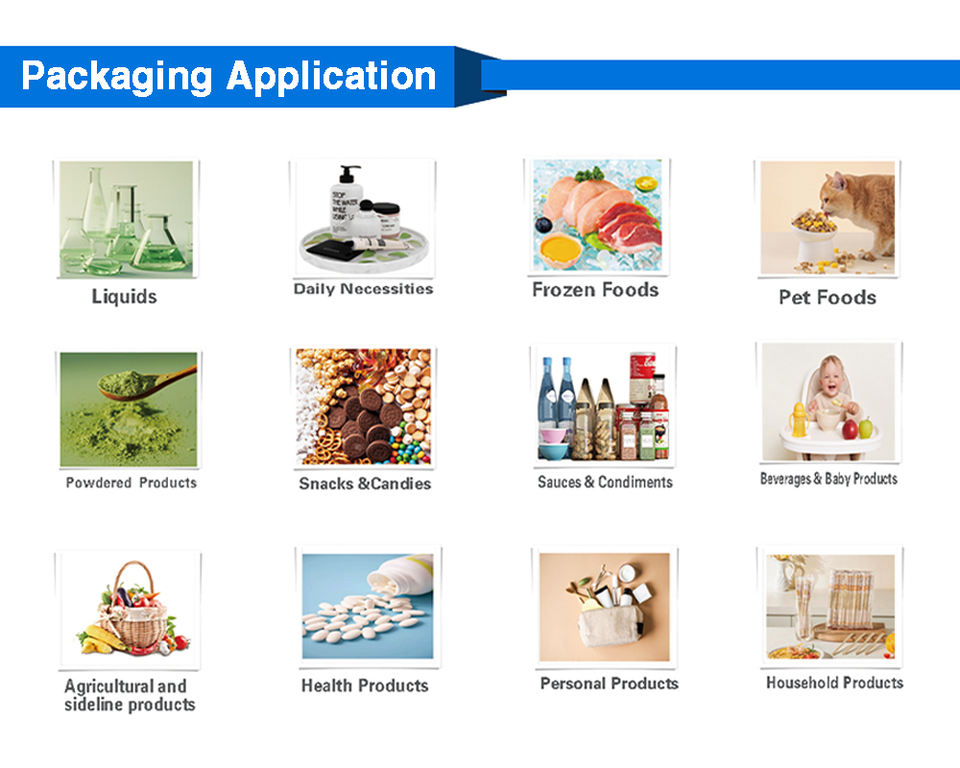 Packaging Application

Liquids

Daily Necessities

Frozen Foods

Pet Foods

Powdered Products

Snacks &Candies

Sauces & Condiments

Beverages & Baby Products

Agricultural and sideline products

Health Products

Personal Products

Household Products